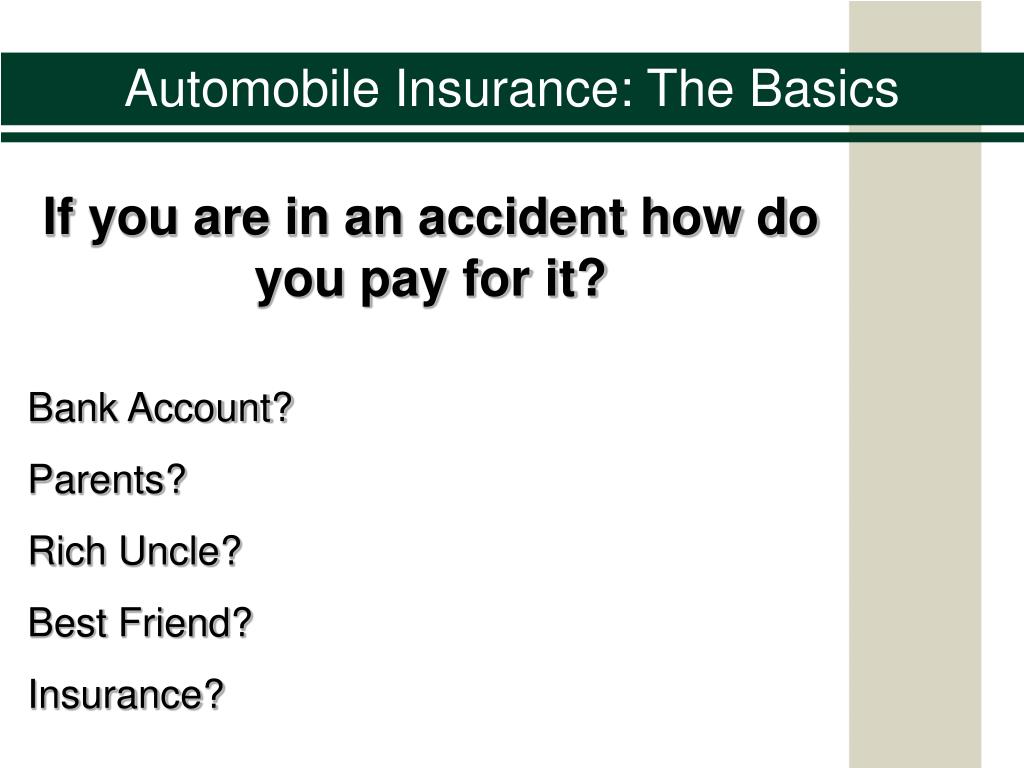 Automobile Insurance: The Basics

If you are in an accident how do you pay for it?

Bank Account?

Parents?

Rich Uncle?

Best Friend?

Insurance?